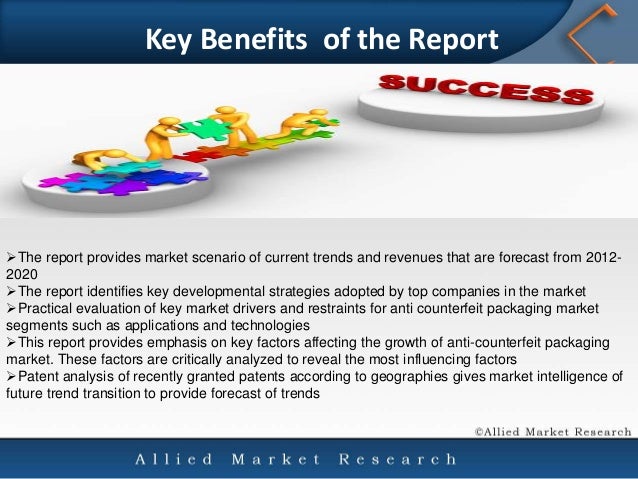 Key Benefits of the Report

SUCCESS

➢The report provides market scenario of current trends and revenues that are forecast from 2012-2020
➢The report identifies key developmental strategies adopted by top companies in the market
➢Practical evaluation of key market drivers and restraints for anti counterfeit packaging market segments such as applications and technologies
➢This report provides emphasis on key factors affecting the growth of anti-counterfeit packaging market. These factors are critically analyzed to reveal the most influencing factors
➢Patent analysis of recently granted patents according to geographies gives market intelligence of future trend transition to provide forecast of trends

©Allied Market Research

Allied Market Research